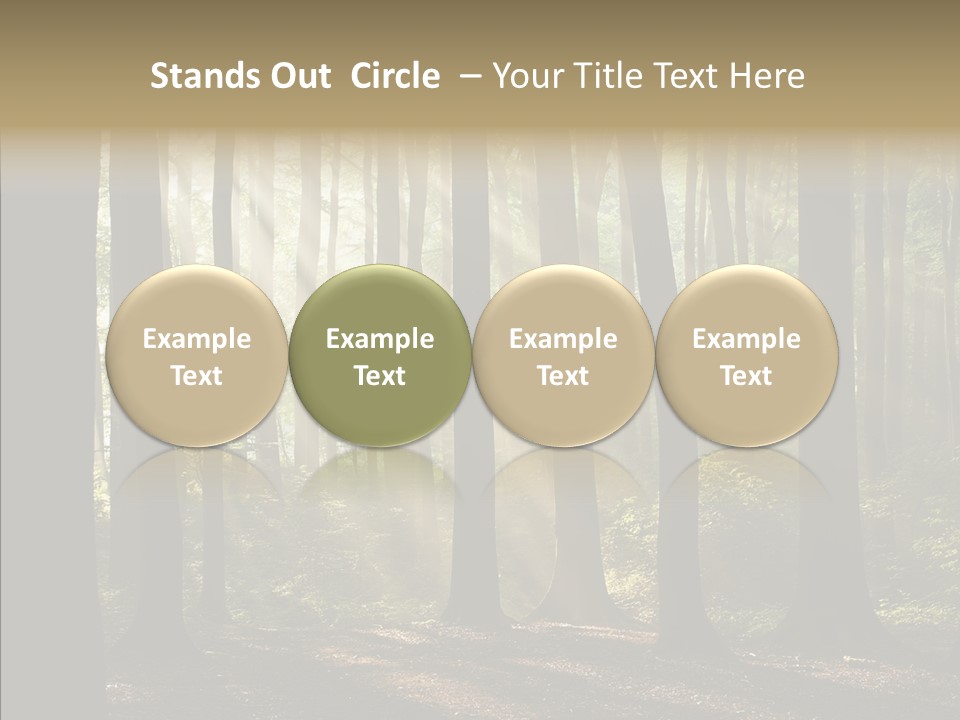 Stands Out Circle – Your Title Text Here

Example Text

Example Text

Example Text

Example Text